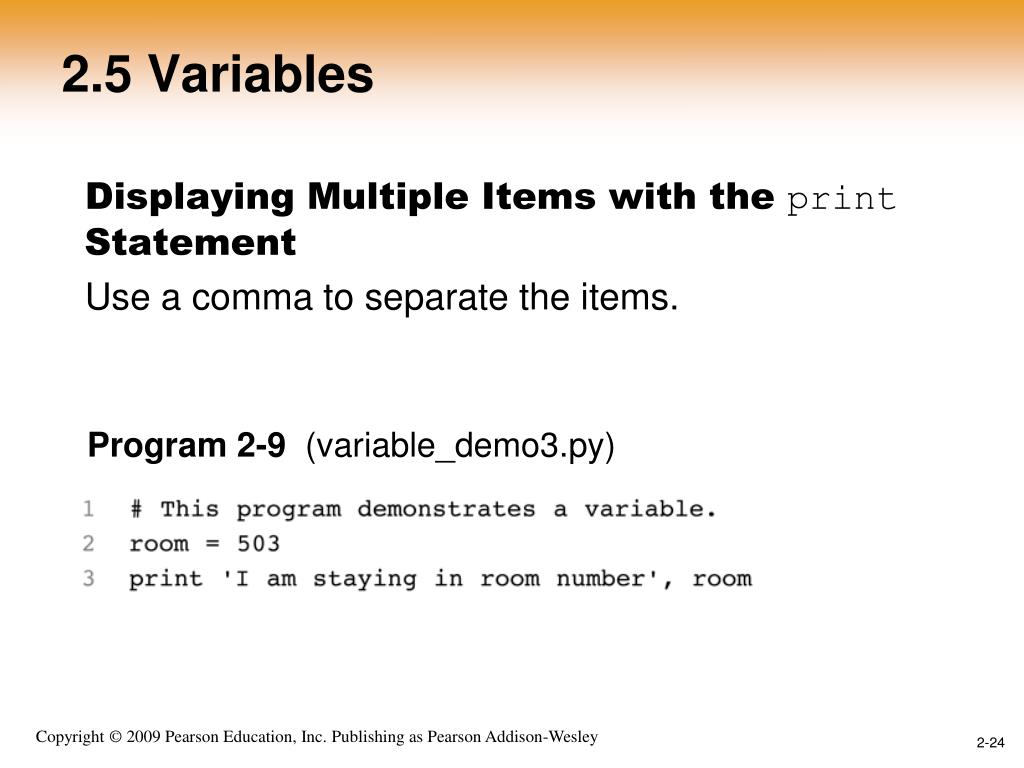 2.5 Variables

Displaying Multiple Items with the print Statement

Use a comma to separate the items.

Program 2-9 (variable_demo3.py)

1 # This program demonstrates a variable.
2 room = 503
3 print 'I am staying in room number', room

Copyright © 2009 Pearson Education, Inc. Publishing as Pearson Addison-Wesley

2-24